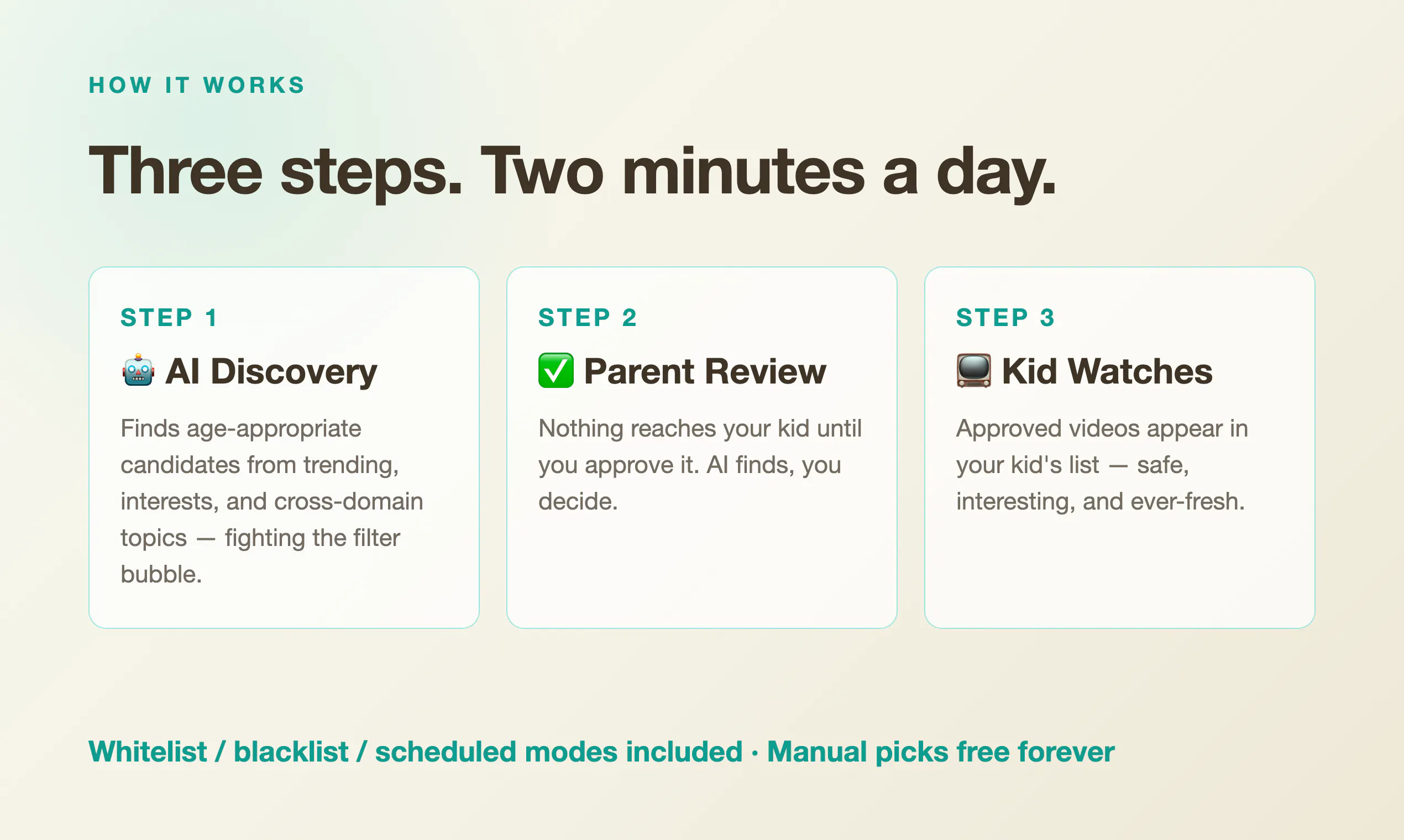 HOW IT WORKS

Three steps. Two minutes a day.

STEP 1

🤖 AI Discovery

Finds age-appropriate candidates from trending, interests, and cross-domain topics — fighting the filter bubble.

STEP 2

✅ Parent Review

Nothing reaches your kid until you approve it. AI finds, you decide.

STEP 3

📺 Kid Watches

Approved videos appear in your kid's list — safe, interesting, and ever-fresh.

Whitelist / blacklist / scheduled modes included · Manual picks free forever